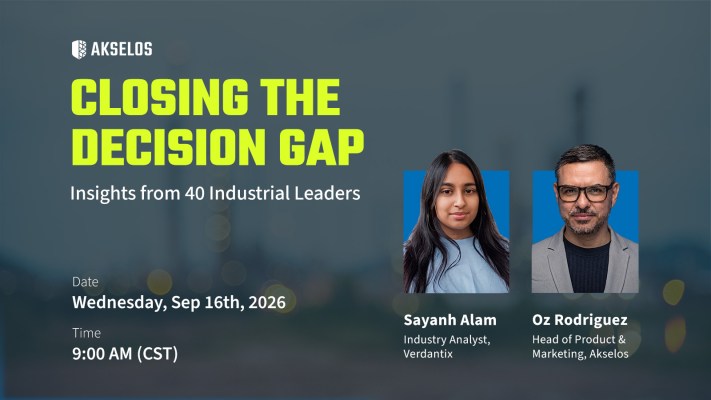 AKSELOS

CLOSING THE DECISION GAP

Insights from 40 Industrial Leaders

Date
Wednesday, Sep 16th, 2026

Time
9:00 AM (CST)

Sayanh Alam
Industry Analyst, Verdantix

Oz Rodriguez
Head of Product & Marketing, Akselos